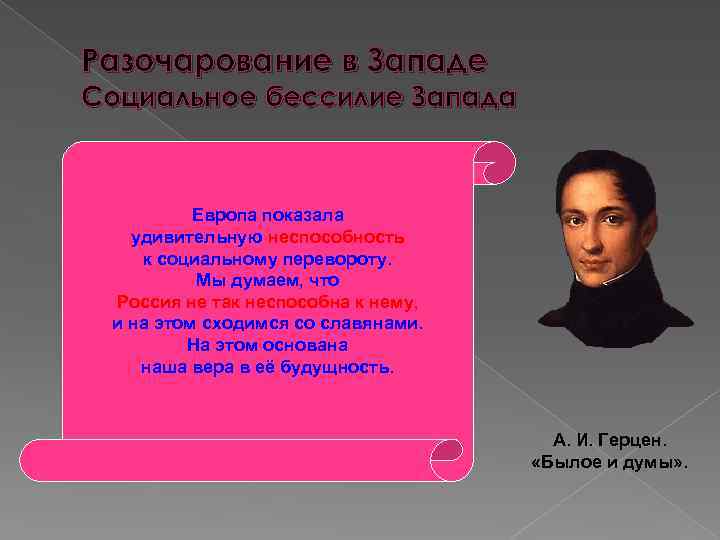 Разочарование в Западе
Социальное бессилие Запада

Европа показала удивительную неспособность к социальному перевороту. Мы думаем, что Россия не так неспособна к нему, и на этом сходимся со славянами. На этом основана наша вера в её будущность.

А. И. Герцен.
«Былое и думы».